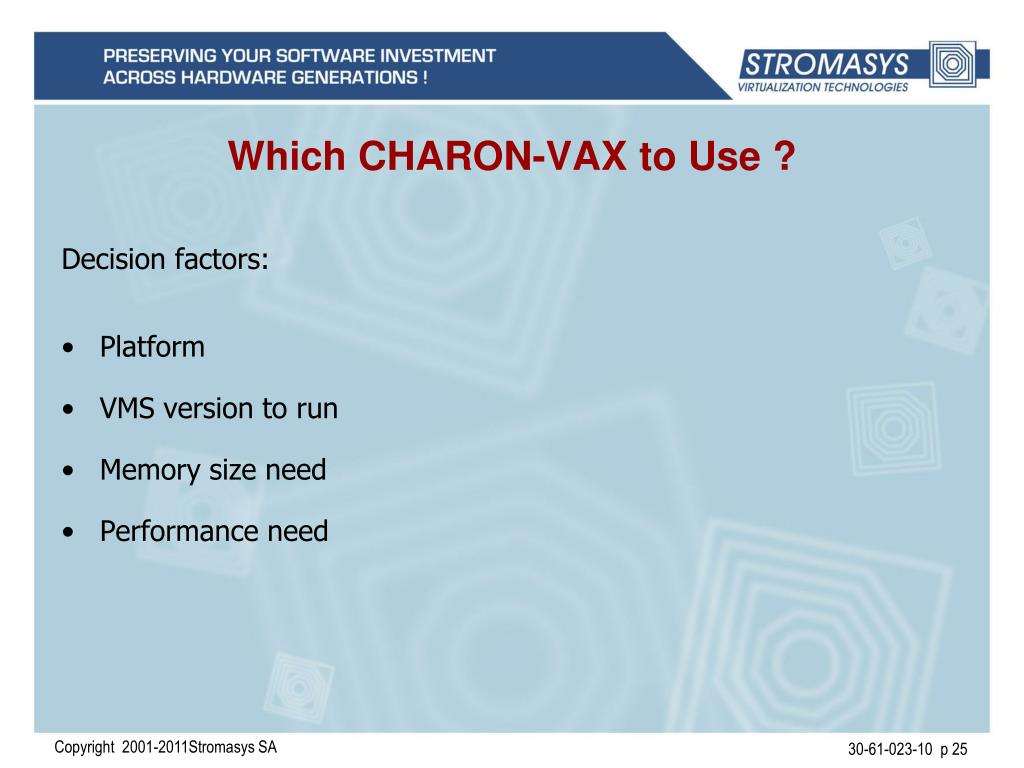 PRESERVING YOUR SOFTWARE INVESTMENT ACROSS HARDWARE GENERATIONS !

STROMASYS
VIRTUALIZATION TECHNOLOGIES

Which CHARON-VAX to Use ?

Decision factors:

• Platform
• VMS version to run
• Memory size need
• Performance need

Copyright 2001-2011Stromasys SA

30-61-023-10 p 25